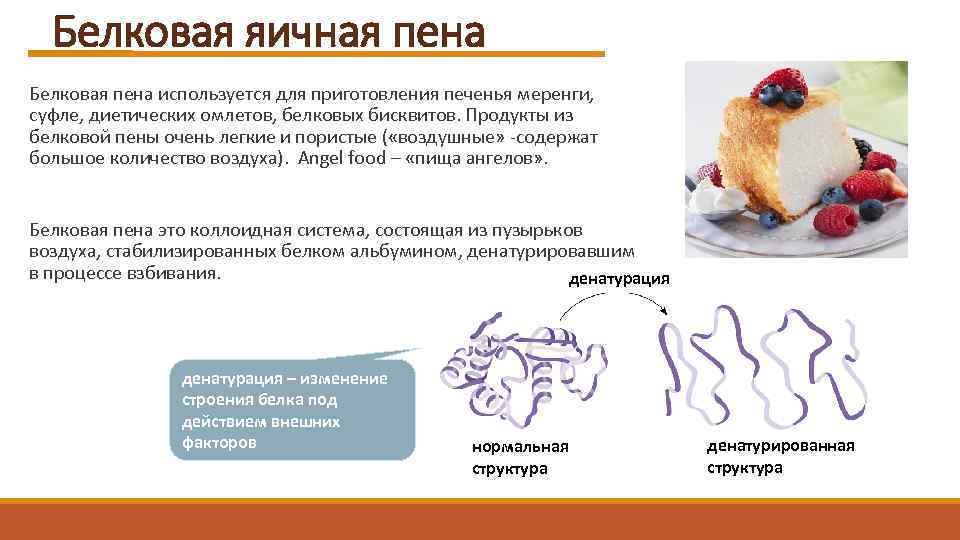 Белковая яичная пена

Белковая пена используется для приготовления печенья меренги, суфле, диетических омлетов, белковых бисквитов. Продукты из белковой пены очень легкие и пористые («воздушные» -содержат большое количество воздуха). Angel food – «пища ангелов».

Белковая пена это коллоидная система, состоящая из пузырьков воздуха, стабилизированных белком альбумином, денатурировавшим в процессе взбивания.

денатурация

денатурация – изменение строения белка под действием внешних факторов

нормальная структура

денатурированная структура